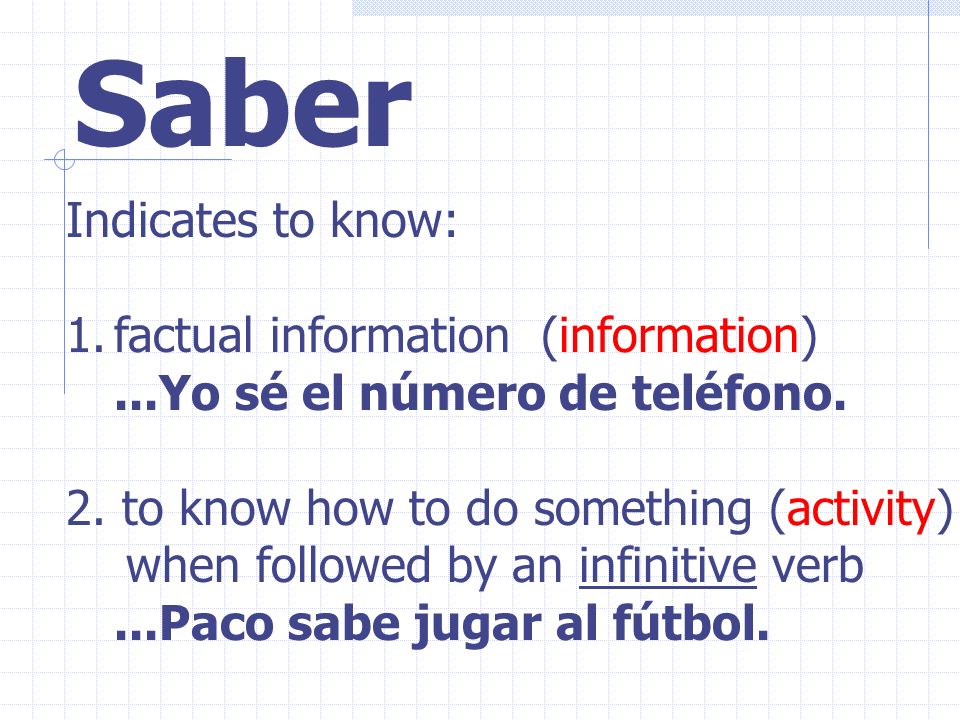 Saber

Indicates to know:

1. factual information (information)
...Yo sé el número de teléfono.

2. to know how to do something (activity) when followed by an infinitive verb
...Paco sabe jugar al fútbol.